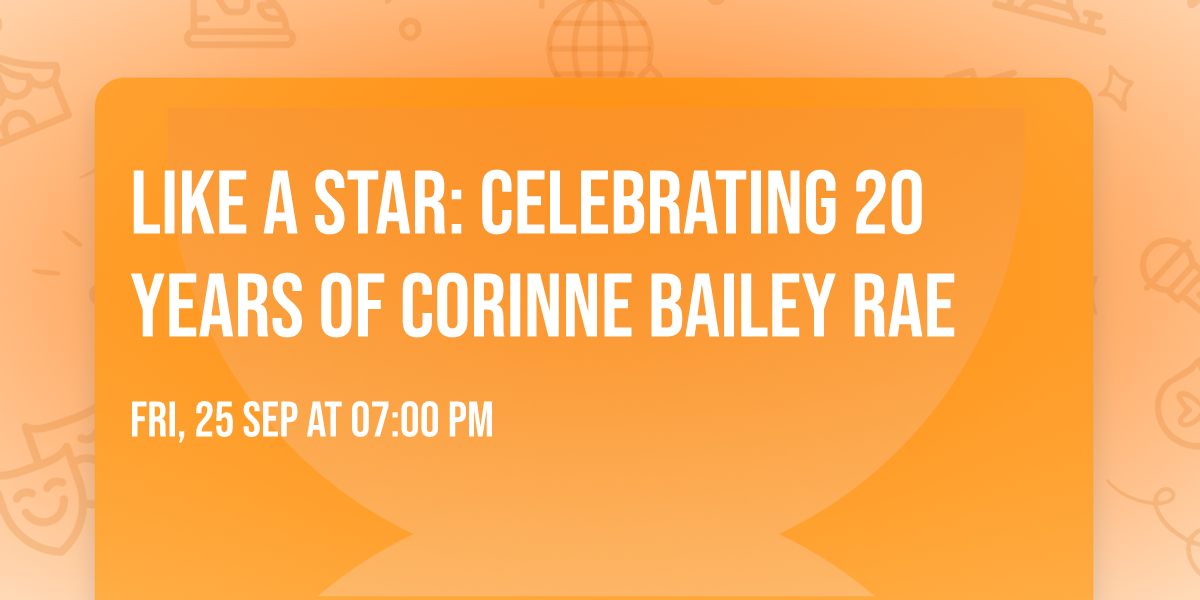 LIKE A STAR: CELEBRATING 20 YEARS OF CORINNE BAILEY RAE

FRI, 25 SEP AT 07:00 PM